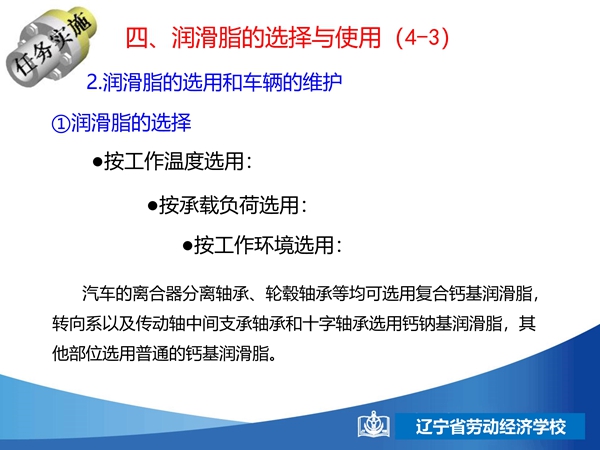 任务实施

四、润滑脂的选择与使用（4-3）

2.润滑脂的选用和车辆的维护

①润滑脂的选择

●按工作温度选用：

●按承载负荷选用：

●按工作环境选用：

汽车的离合器分离轴承、轮毂轴承等均可选用复合钙基润滑脂，转向系以及传动轴中间支承轴承和十字轴承选用钙钠基润滑脂，其他部位选用普通的钙基润滑脂。

辽宁省劳动经济学校